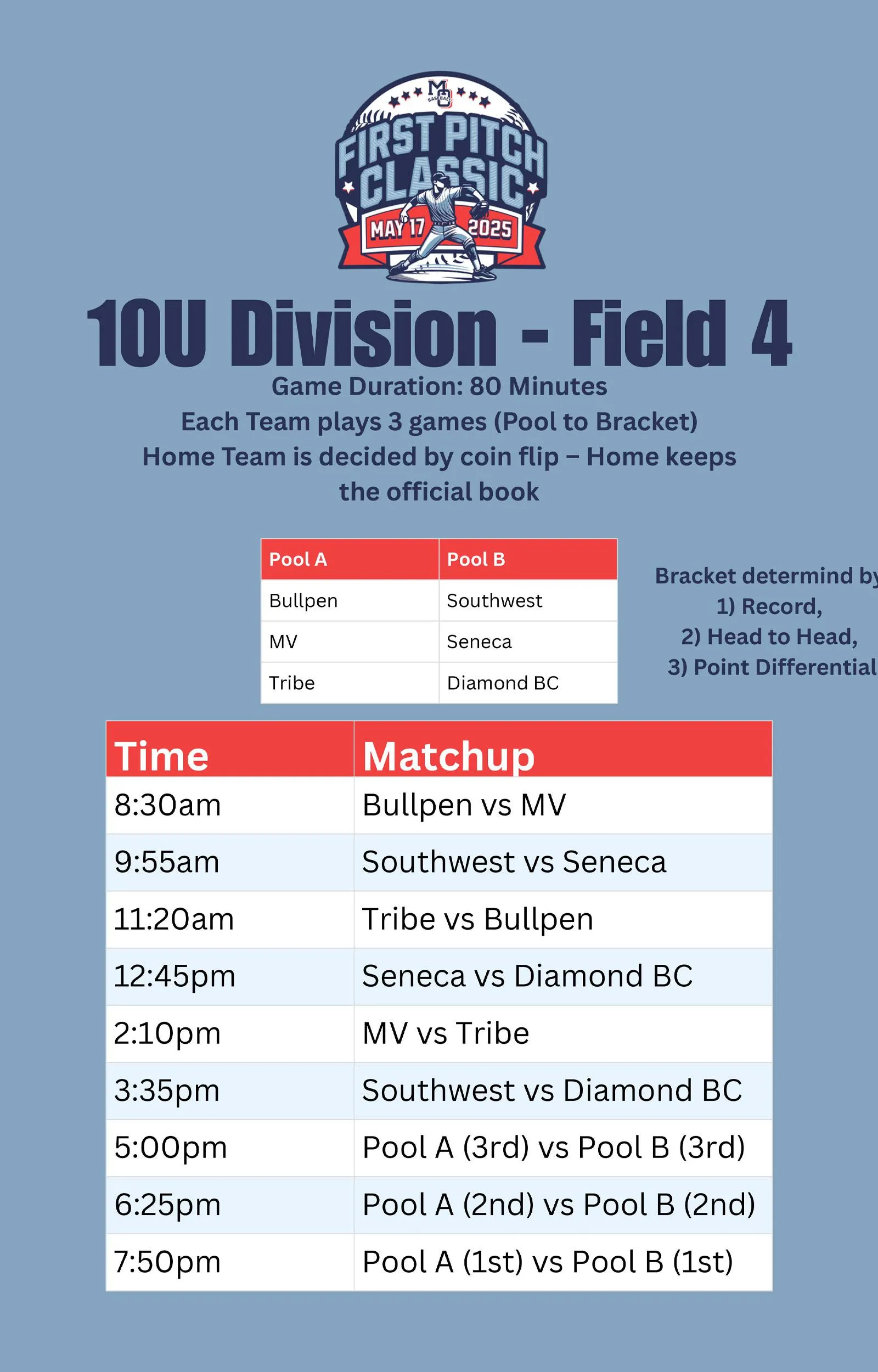 MO BASEBALL

FIRST PITCH CLASSIC

MAY 17 2025

10U Division - Field 4

Game Duration: 80 Minutes
Each Team plays 3 games (Pool to Bracket)
Home Team is decided by coin flip – Home keeps the official book

| Pool A | Pool B |
|---|---|
| Bullpen | Southwest |
| MV | Seneca |
| Tribe | Diamond BC |

Bracket determind by
1) Record,
2) Head to Head,
3) Point Differential

| Time | Matchup |
|---|---|
| 8:30am | Bullpen vs MV |
| 9:55am | Southwest vs Seneca |
| 11:20am | Tribe vs Bullpen |
| 12:45pm | Seneca vs Diamond BC |
| 2:10pm | MV vs Tribe |
| 3:35pm | Southwest vs Diamond BC |
| 5:00pm | Pool A (3rd) vs Pool B (3rd) |
| 6:25pm | Pool A (2nd) vs Pool B (2nd) |
| 7:50pm | Pool A (1st) vs Pool B (1st) |